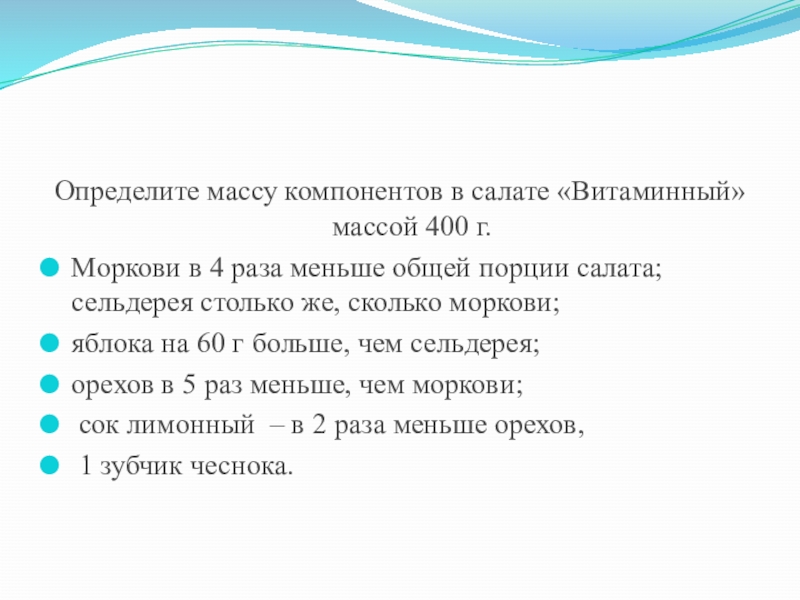 Определите массу компонентов в салате «Витаминный» массой 400 г.

Моркови в 4 раза меньше общей порции салата; сельдерея столько же, сколько моркови;

яблока на 60 г больше, чем сельдерея;

орехов в 5 раз меньше, чем моркови;

сок лимонный – в 2 раза меньше орехов,

1 зубчик чеснока.